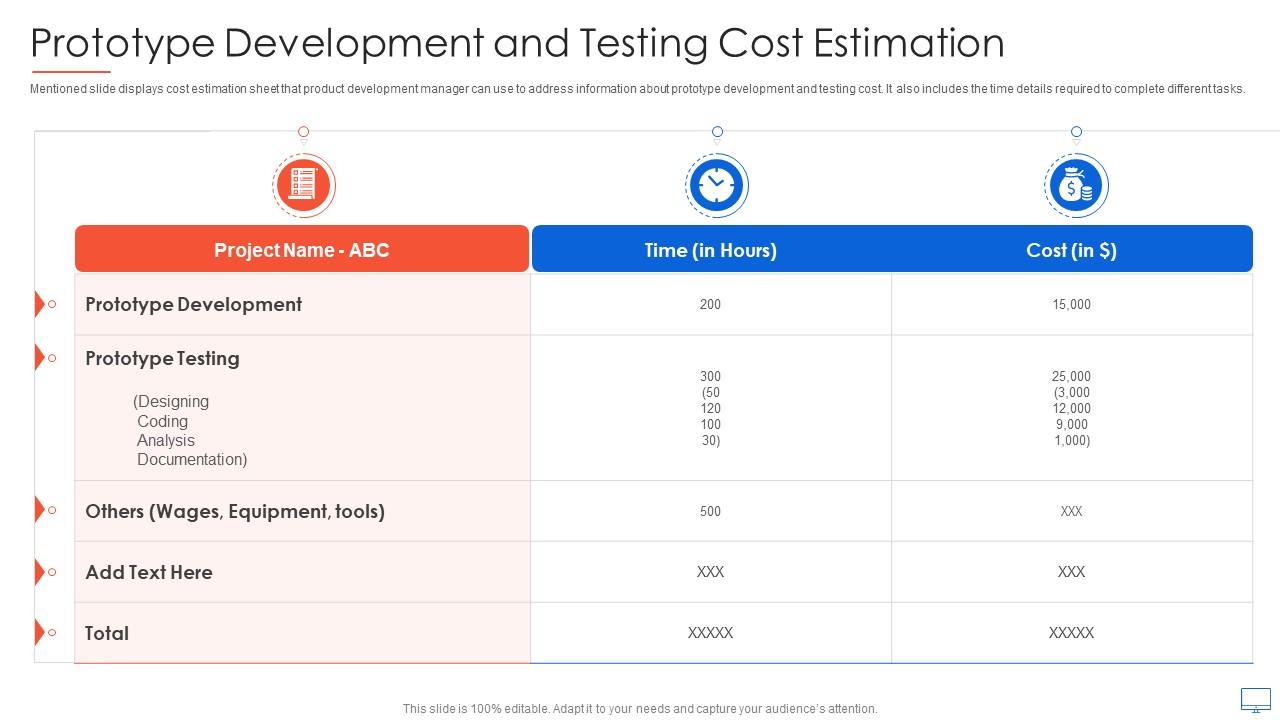 Prototype Development and Testing Cost Estimation

Mentioned slide displays cost estimation sheet that product development manager can use to address information about prototype development and testing cost. It also includes the time details required to complete different tasks.

| Project Name - ABC | Time (in Hours) | Cost (in $) |
|---|---|---|
| Prototype Development | 200 | 15,000 |
| Prototype Testing (Designing Coding Analysis Documentation) | 300 (50 120 100 30) | 25,000 (3,000 12,000 9,000 1,000) |
| Others (Wages, Equipment, tools) | 500 | XXX |
| Add Text Here | XXX | XXX |
| Total | XXXXX | XXXXX |

This slide is 100% editable. Adapt it to your needs and capture your audience's attention.